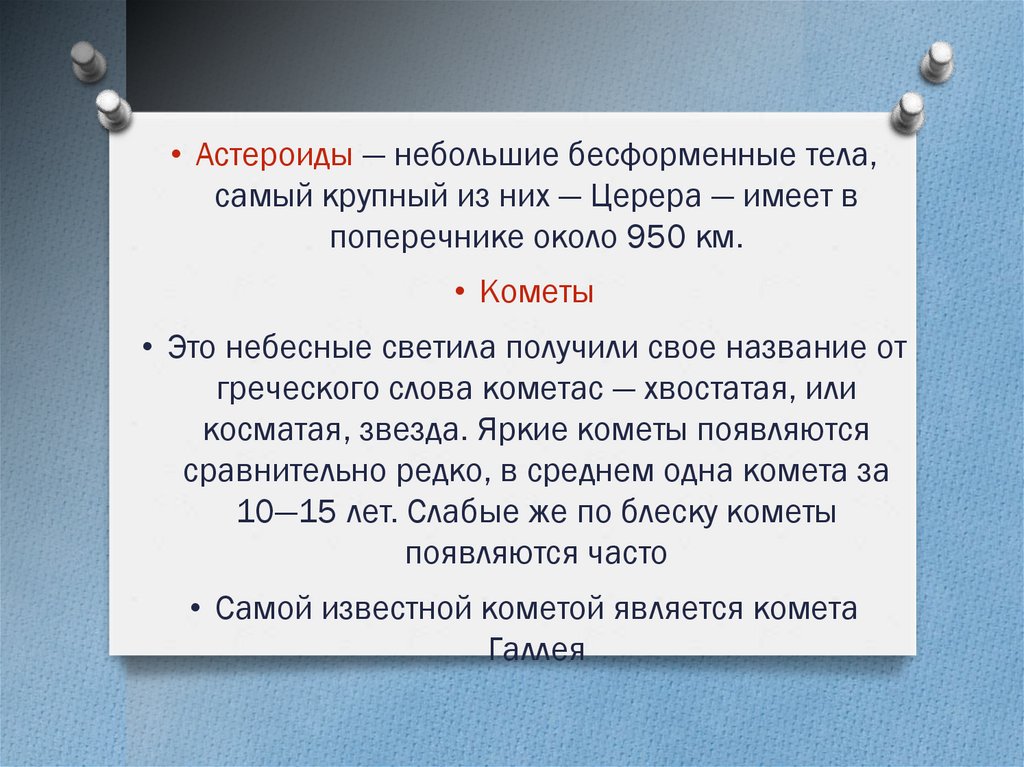 • Астероиды — небольшие бесформенные тела, самый крупный из них — Церера — имеет в поперечнике около 950 км.

• Кометы

• Это небесные светила получили свое название от греческого слова кометас — хвостатая, или косматая, звезда. Яркие кометы появляются сравнительно редко, в среднем одна комета за 10—15 лет. Слабые же по блеску кометы появляются часто

• Самой известной кометой является комета Галлея